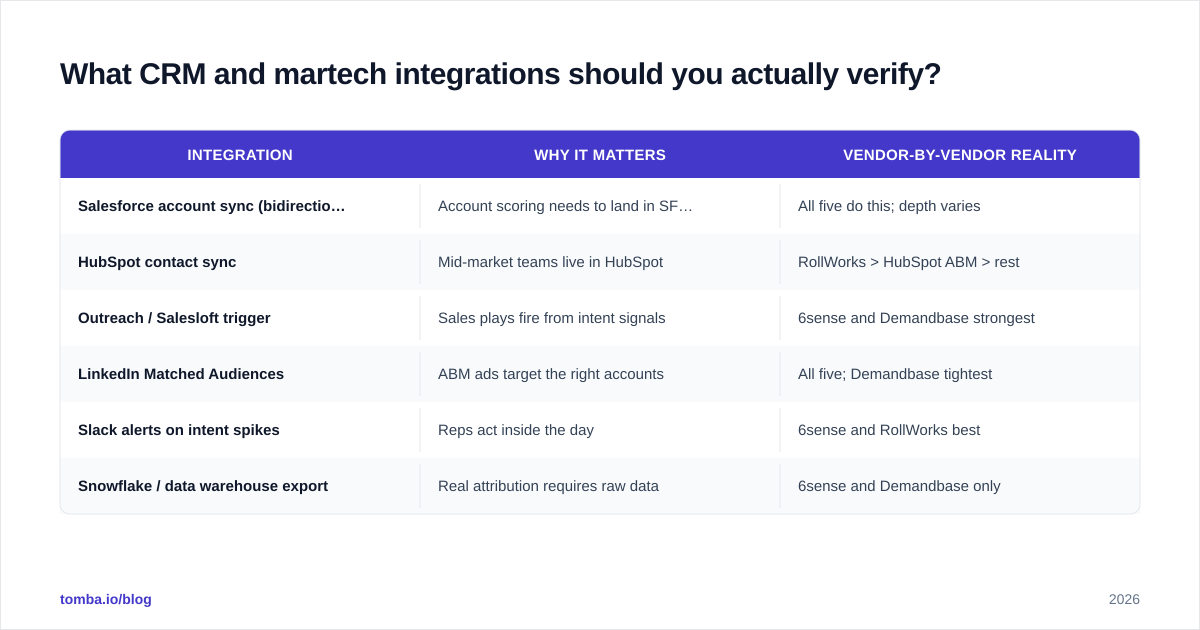 What CRM and martech integrations should you actually verify?

| INTEGRATION | WHY IT MATTERS | VENDOR-BY-VENDOR REALITY |
|---|---|---|
| Salesforce account sync (bidirectio… | Account scoring needs to land in SF… | All five do this; depth varies |
| HubSpot contact sync | Mid-market teams live in HubSpot | RollWorks > HubSpot ABM > rest |
| Outreach / Salesloft trigger | Sales plays fire from intent signals | 6sense and Demandbase strongest |
| LinkedIn Matched Audiences | ABM ads target the right accounts | All five; Demandbase tightest |
| Slack alerts on intent spikes | Reps act inside the day | 6sense and RollWorks best |
| Snowflake / data warehouse export | Real attribution requires raw data | 6sense and Demandbase only |

tomba.io/blog

2026